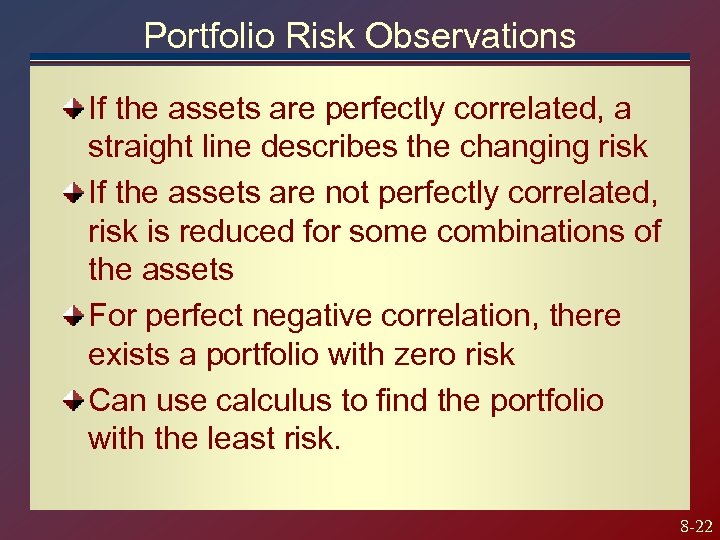 Portfolio Risk Observations

If the assets are perfectly correlated, a straight line describes the changing risk

If the assets are not perfectly correlated, risk is reduced for some combinations of the assets

For perfect negative correlation, there exists a portfolio with zero risk

Can use calculus to find the portfolio with the least risk.

8-22